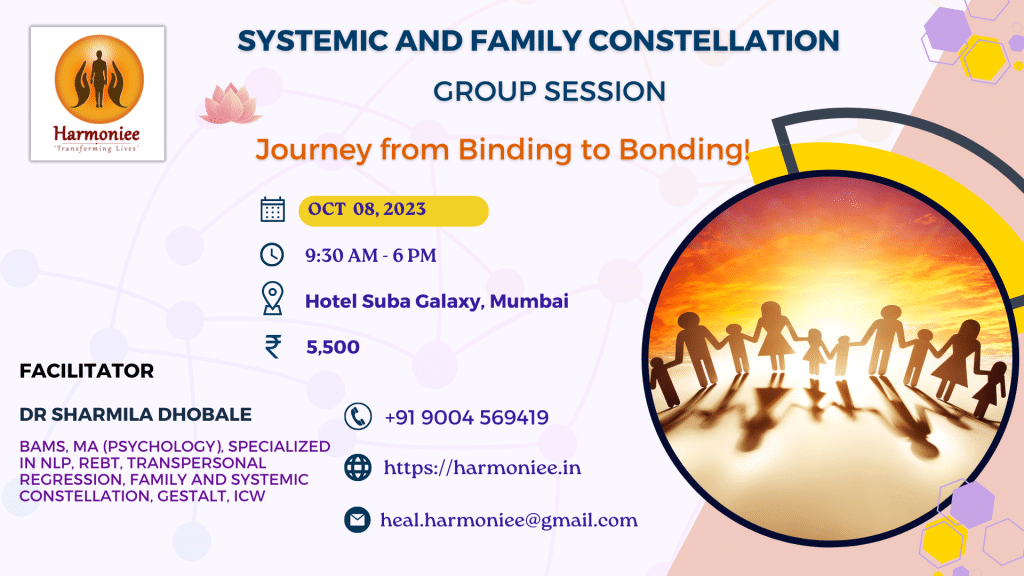 Harmoniee
"Transforming Lives"

SYSTEMIC AND FAMILY CONSTELLATION
GROUP SESSION

Journey from Binding to Bonding!

OCT 08, 2023

9:30 AM - 6 PM

Hotel Suba Galaxy, Mumbai

₹ 5,500

FACILITATOR

DR SHARMILA DHOBALE

BAMS, MA (PSYCHOLOGY), SPECIALIZED IN NLP, REBT, TRANSPERSONAL REGRESSION, FAMILY AND SYSTEMIC CONSTELLATION, GESTALT, ICW

+91 9004 569419

https://harmoniee.in

heal.harmoniee@gmail.com